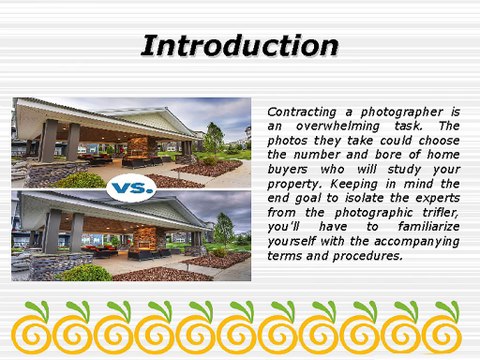 Introduction

VS.

Contracting a photographer is an overwhelming task. The photos they take could choose the number and bore of home buyers who will study your property. Keeping in mind the end goal to isolate the experts from the photographic trifler, you'll have to familiarize yourself with the accompanying terms and procedures.